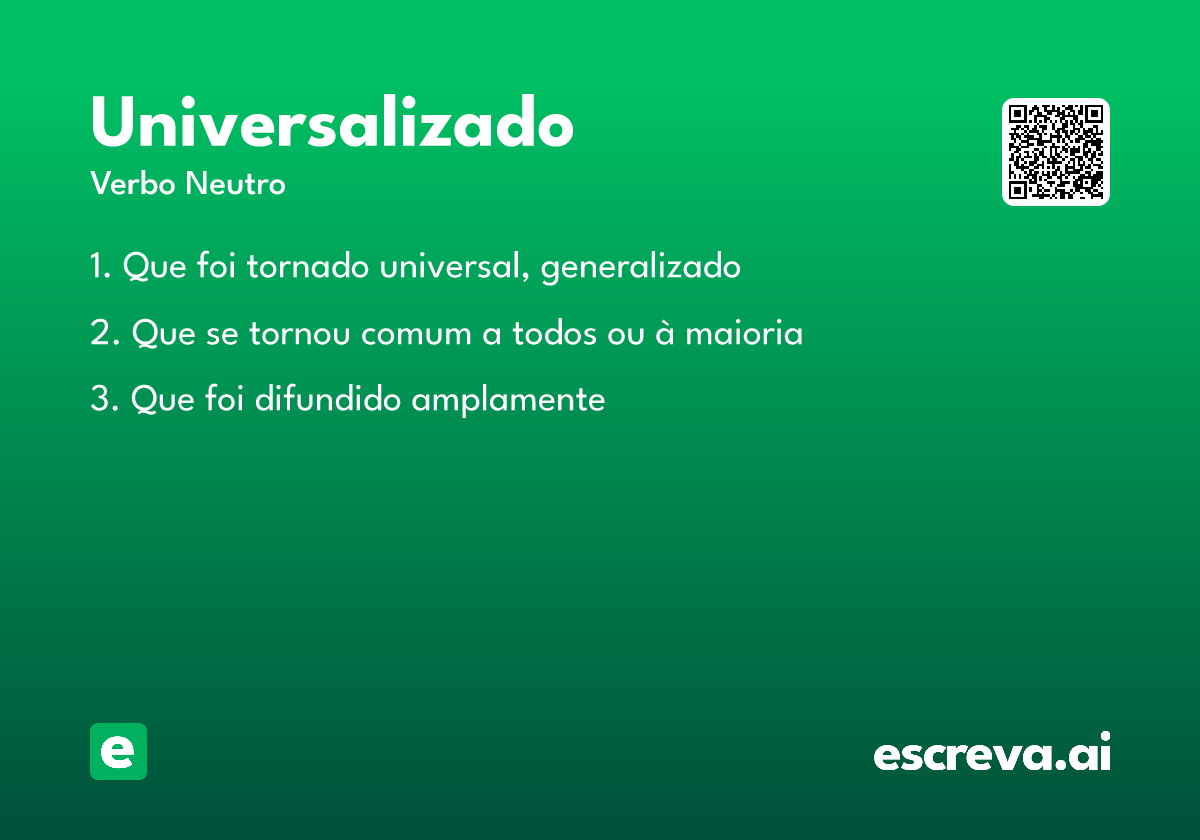 Universalizado
Verbo Neutro

1. Que foi tornado universal, generalizado

2. Que se tornou comum a todos ou à maioria

3. Que foi difundido amplamente

e

escreva.ai